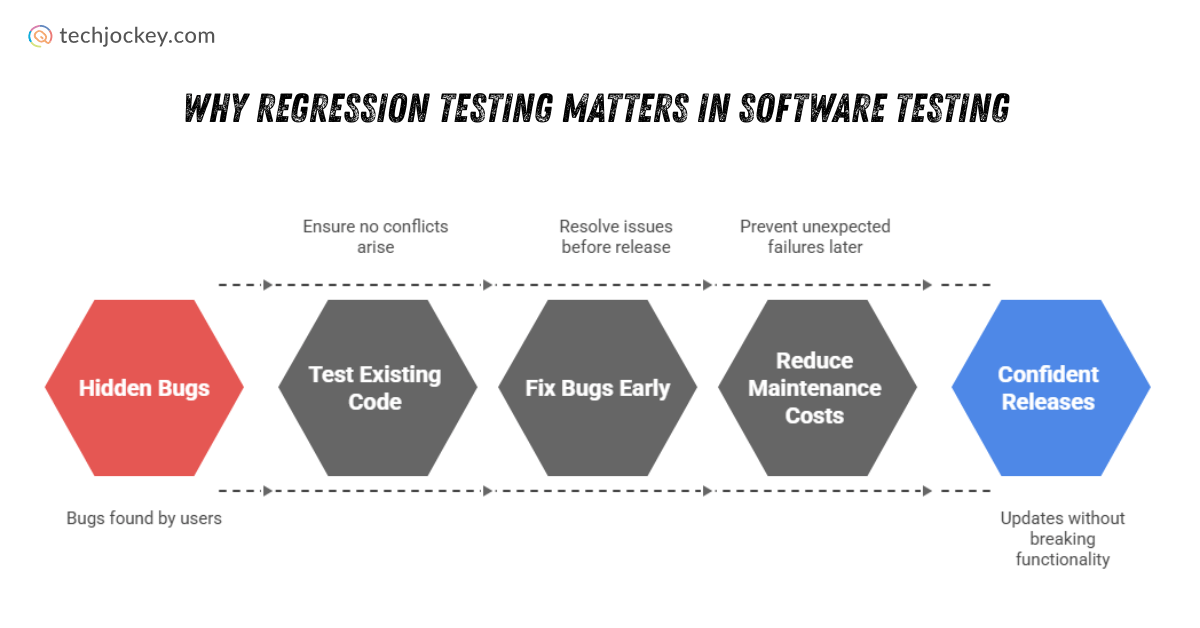 techjockey.com

WHY REGRESSION TESTING MATTERS IN SOFTWARE TESTING

Ensure no conflicts arise

Resolve issues before release

Prevent unexpected failures later

Hidden Bugs

Test Existing Code

Fix Bugs Early

Reduce Maintenance Costs

Confident Releases

Bugs found by users

Updates without breaking functionality